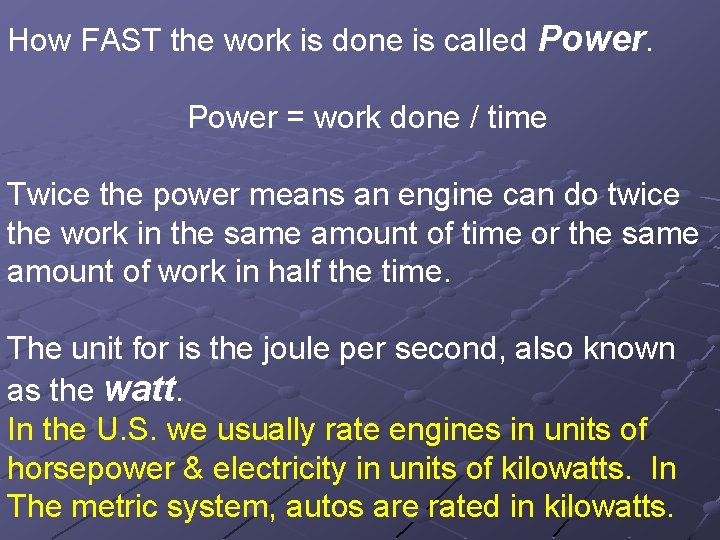 How FAST the work is done is called Power.

Power = work done / time

Twice the power means an engine can do twice the work in the same amount of time or the same amount of work in half the time.

The unit for is the joule per second, also known as the watt.
In the U.S. we usually rate engines in units of horsepower & electricity in units of kilowatts. In The metric system, autos are rated in kilowatts.